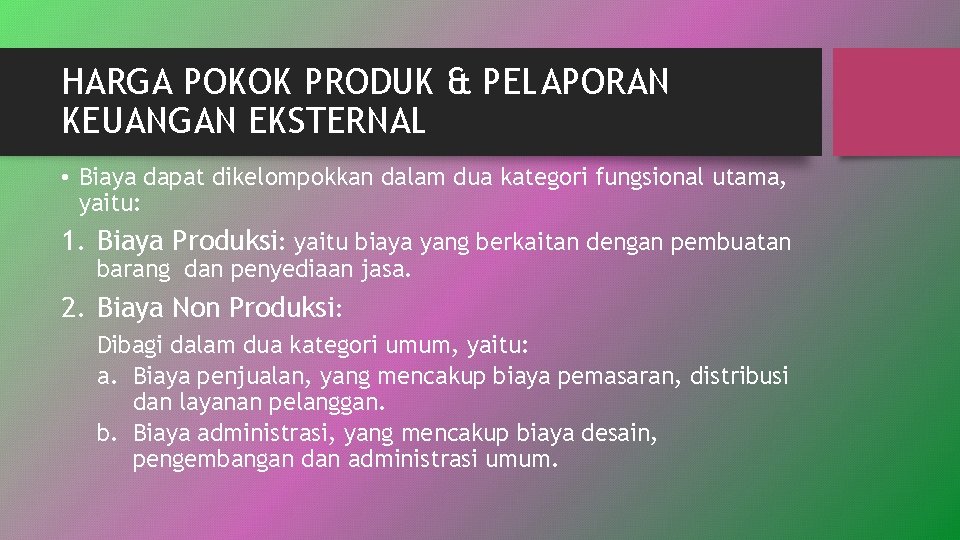 HARGA POKOK PRODUK & PELAPORAN KEUANGAN EKSTERNAL

• Biaya dapat dikelompokkan dalam dua kategori fungsional utama, yaitu:

1. Biaya Produksi: yaitu biaya yang berkaitan dengan pembuatan barang dan penyediaan jasa.

2. Biaya Non Produksi:

Dibagi dalam dua kategori umum, yaitu:

a. Biaya penjualan, yang mencakup biaya pemasaran, distribusi dan layanan pelanggan.

b. Biaya administrasi, yang mencakup biaya desain, pengembangan dan administrasi umum.